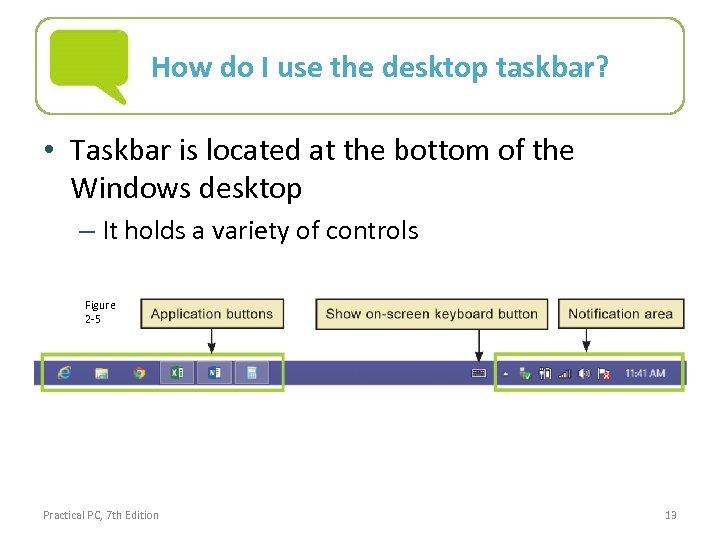 How do I use the desktop taskbar?

• Taskbar is located at the bottom of the Windows desktop

– It holds a variety of controls

Figure 2-5

Application buttons

Show on-screen keyboard button

Notification area

11:41 AM

Practical PC, 7th Edition

13